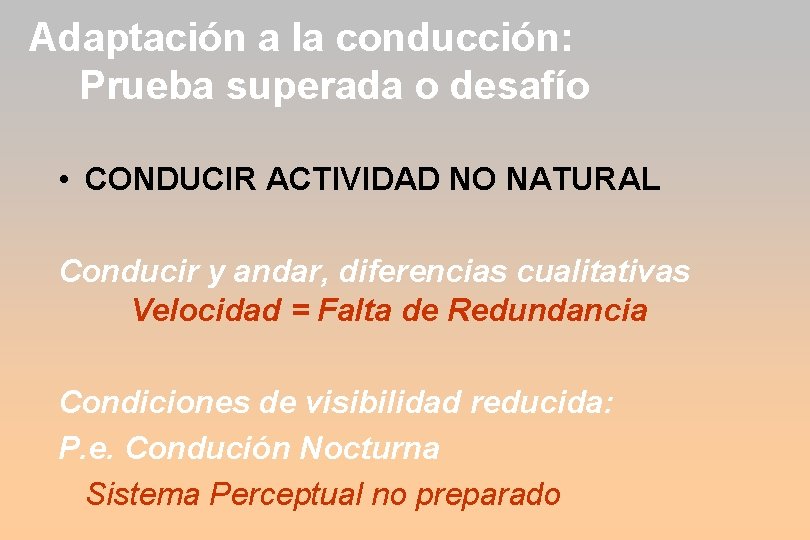 Adaptación a la conducción:
Prueba superada o desafío

• CONDUCIR ACTIVIDAD NO NATURAL

Conducir y andar, diferencias cualitativas
Velocidad = Falta de Redundancia

Condiciones de visibilidad reducida:
P.e. Condución Nocturna
Sistema Perceptual no preparado